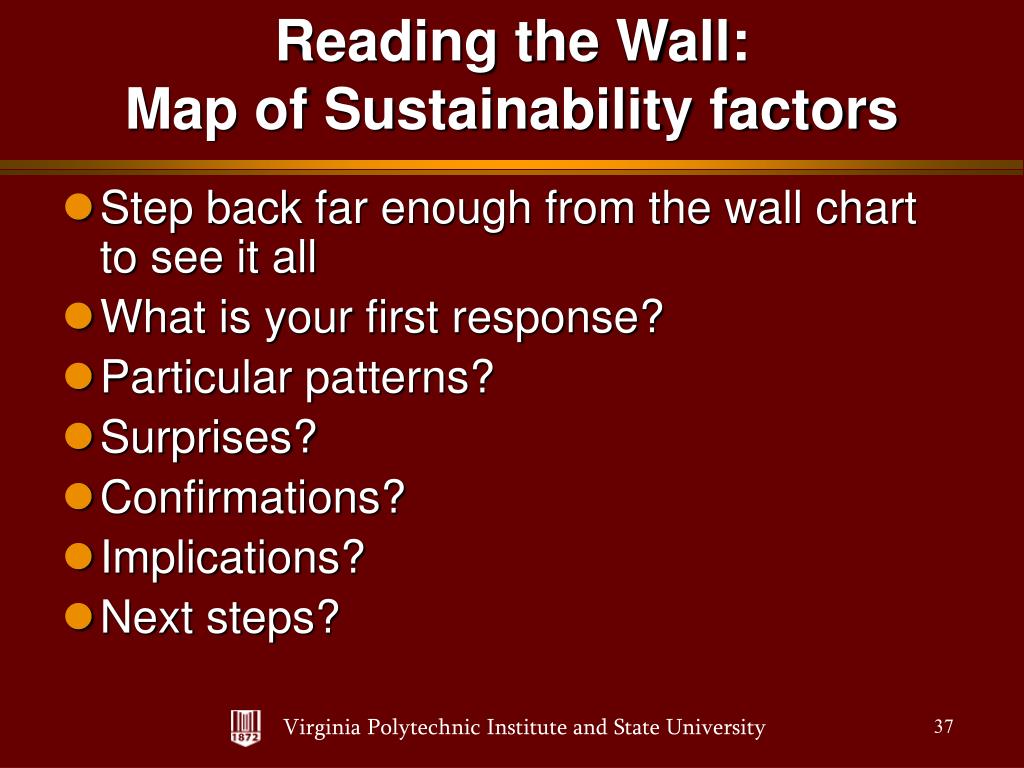 Reading the Wall:
Map of Sustainability factors

- Step back far enough from the wall chart to see it all
- What is your first response?
- Particular patterns?
- Surprises?
- Confirmations?
- Implications?
- Next steps?

1872

Virginia Polytechnic Institute and State University

37